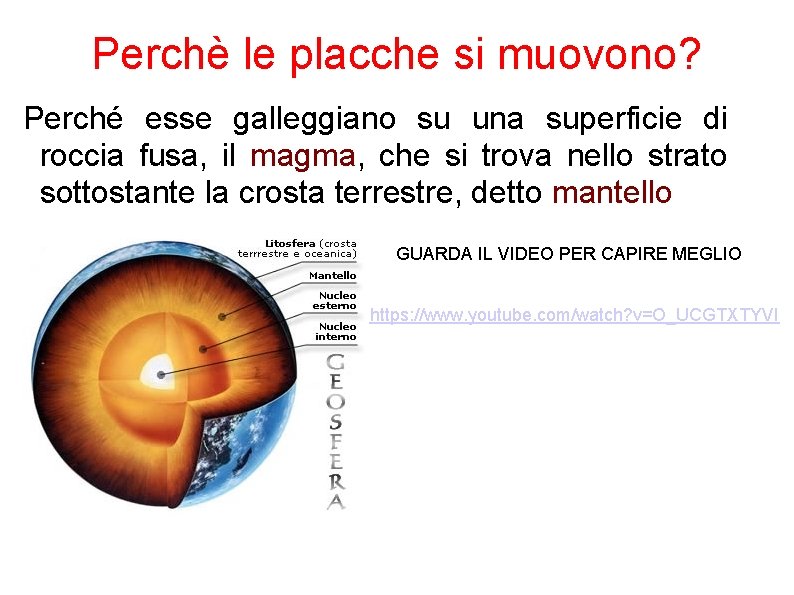 Perchè le placche si muovono?

Perché esse galleggiano su una superficie di roccia fusa, il magma, che si trova nello strato sottostante la crosta terrestre, detto mantello

Litosfera (crosta terrrestre e oceanica)
Mantello
Nucleo esterno
Nucleo interno
GEOSFERA

GUARDA IL VIDEO PER CAPIRE MEGLIO

https://www.youtube.com/watch?v=O_UCGTXTYVI